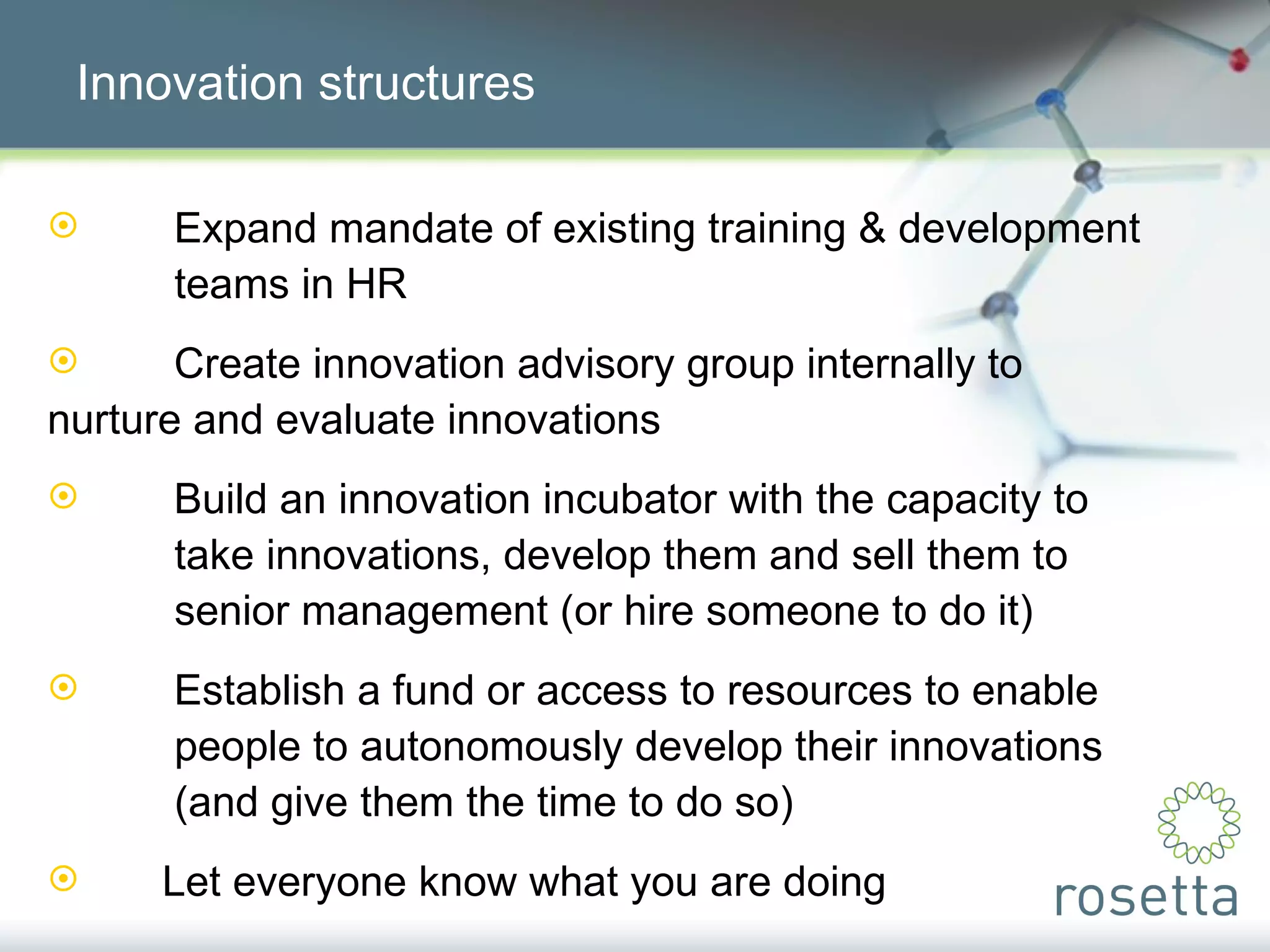 Innovation structures

Expand mandate of existing training & development teams in HR

Create innovation advisory group internally to nurture and evaluate innovations

Build an innovation incubator with the capacity to take innovations, develop them and sell them to senior management (or hire someone to do it)

Establish a fund or access to resources to enable people to autonomously develop their innovations (and give them the time to do so)

Let everyone know what you are doing

rosetta